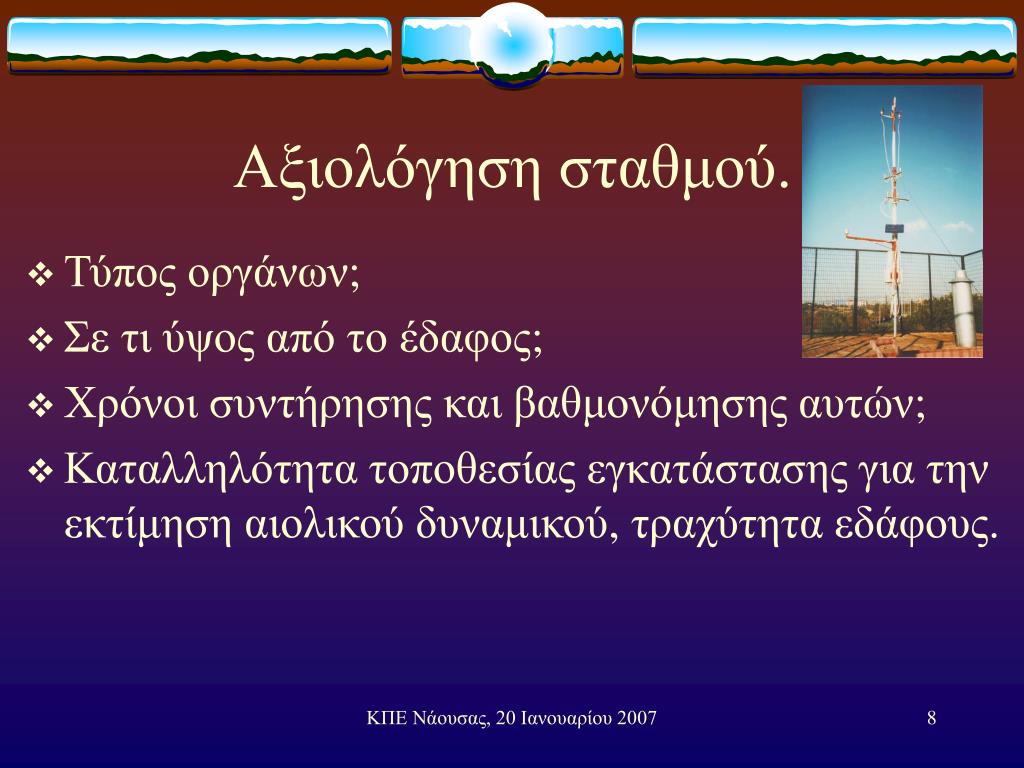 Αξιολόγηση σταθμού.

❖ Τύπος οργάνων;

❖ Σε τι ύψος από το έδαφος;

❖ Χρόνοι συντήρησης και βαθμονόμησης αυτών;

❖ Καταλληλότητα τοποθεσίας εγκατάστασης για την εκτίμηση αιολικού δυναμικού, τραχύτητα εδάφους.

ΚΠΕ Νάουσας, 20 Ιανουαρίου 2007

8